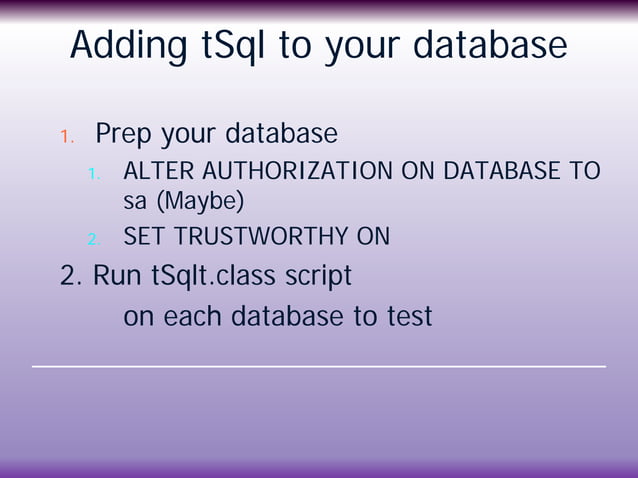 Adding tSql to your database

1. Prep your database
   1. ALTER AUTHORIZATION ON DATABASE TO sa (Maybe)
   2. SET TRUSTWORTHY ON

2. Run tSqlt.class script
   on each database to test